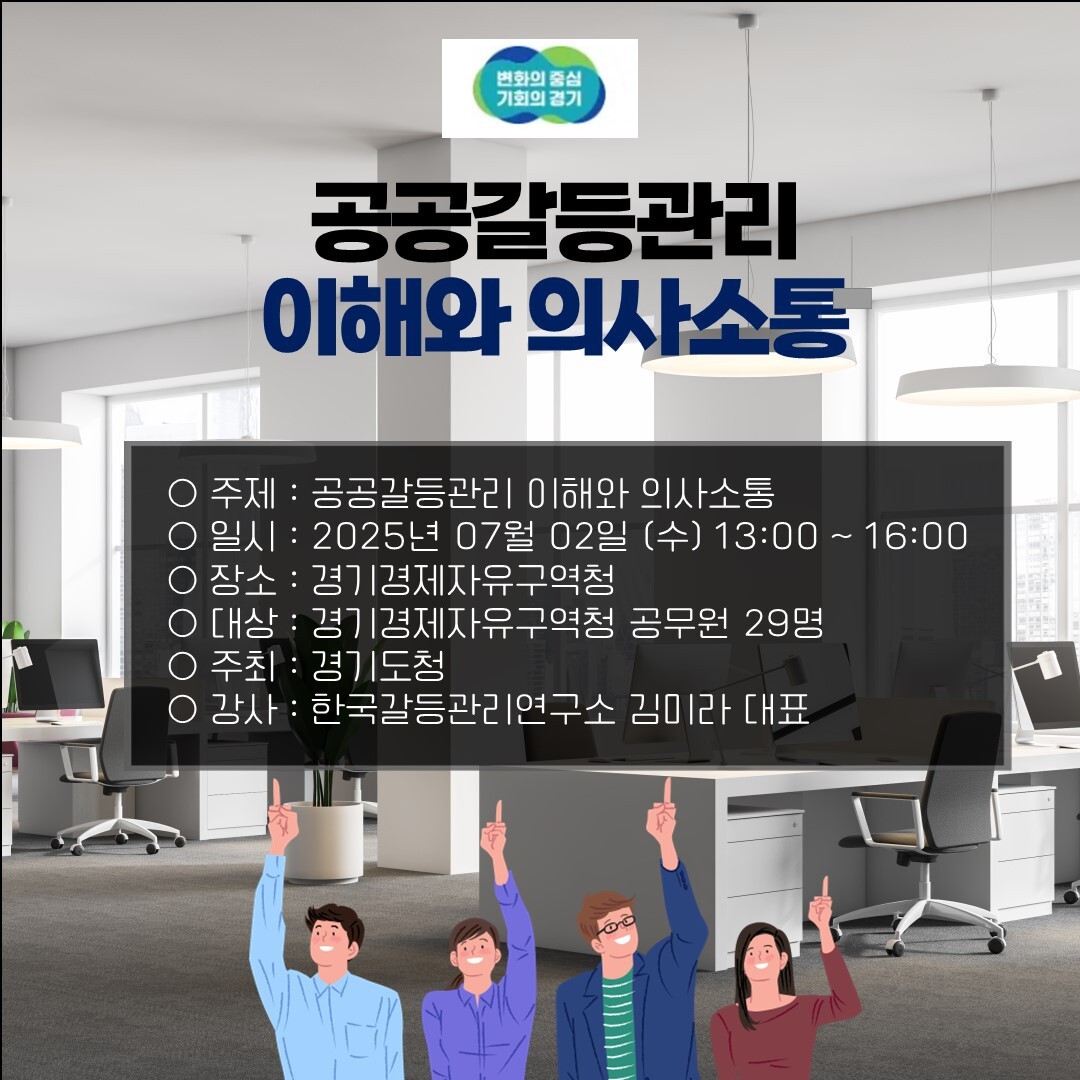 변화의 중심
기회의 경기

공공갈등관리
이해와 의사소통

○ 주제 : 공공갈등관리 이해와 의사소통
○ 일시 : 2025년 07월 02일 (수) 13:00 ~ 16:00
○ 장소 : 경기경제자유구역청
○ 대상 : 경기경제자유구역청 공무원 29명
○ 주최 : 경기도청
○ 강사 : 한국갈등관리연구소 김미라 대표